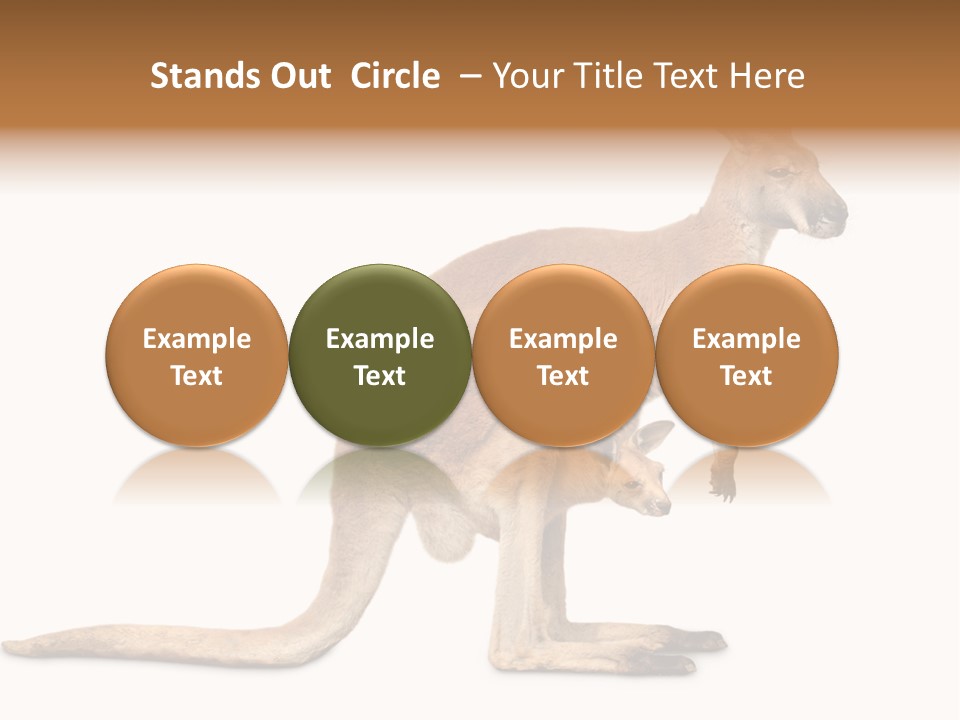 Stands Out Circle – Your Title Text Here

Example Text

Example Text

Example Text

Example Text